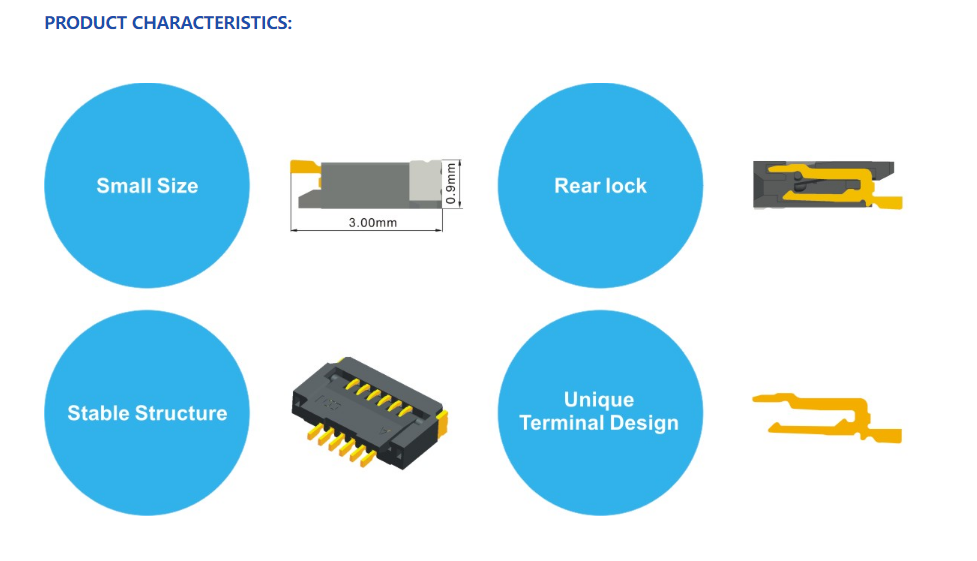 PRODUCT CHARACTERISTICS:

Small Size

0.9mm

3.00mm

Rear lock

Stable Structure

Unique Terminal Design